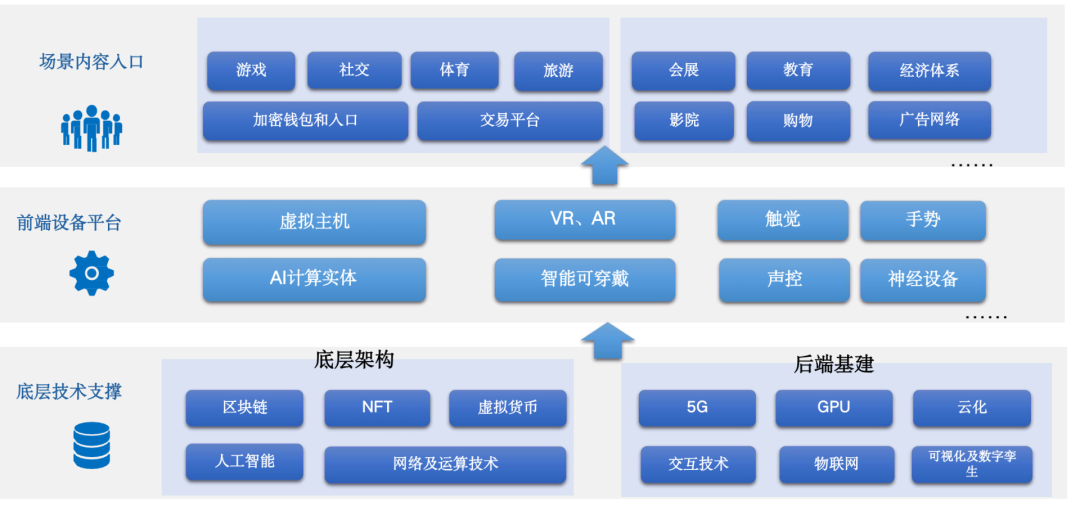 场景内容入口

游戏 社交 体育 旅游
加密钱包和入口 交易平台

会展 教育 经济体系
影院 购物 广告网络
……

前端设备平台

虚拟主机
AI计算实体

VR、AR
智能可穿戴

触觉 手势
声控 神经设备
……

底层技术支撑

底层架构
区块链 NFT 虚拟货币
人工智能 网络及运算技术

后端基建
5G GPU 云化
交互技术 物联网 可视化及数字孪生